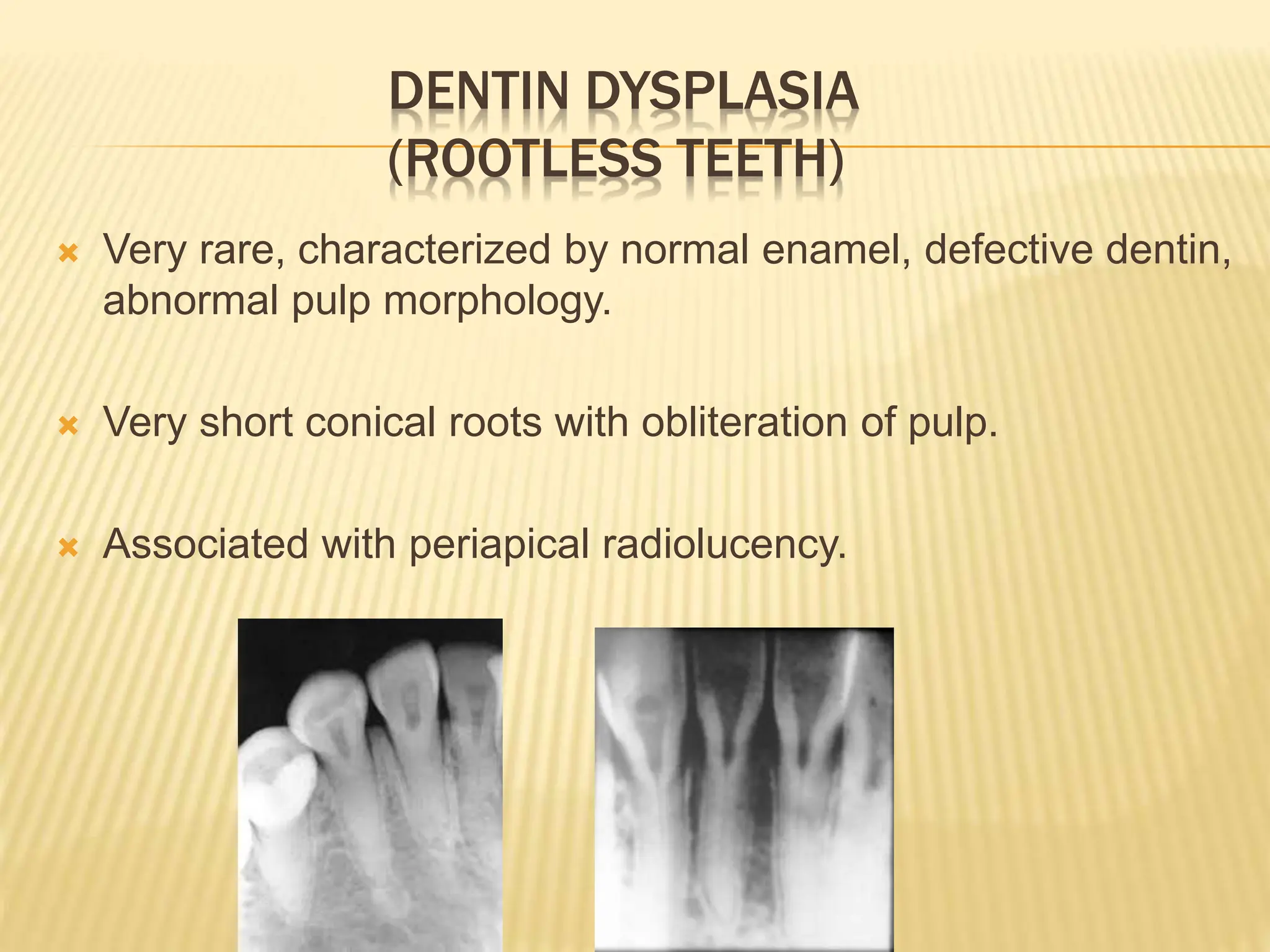 DENTIN DYSPLASIA (ROOTLESS TEETH)

Very rare, characterized by normal enamel, defective dentin, abnormal pulp morphology.

Very short conical roots with obliteration of pulp.

Associated with periapical radiolucency.